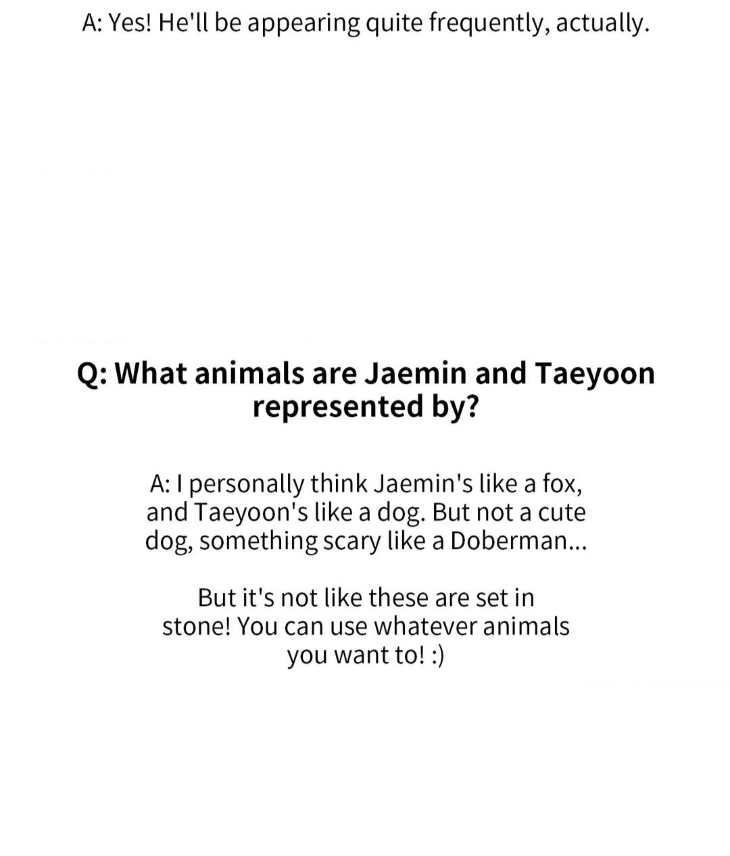 A: Yes! He'll be appearing quite frequently, actually.

Q: What animals are Jaemin and Taeyoon represented by?

A: I personally think Jaemin's like a fox, and Taeyoon's like a dog. But not a cute dog, something scary like a Doberman...

But it's not like these are set in stone! You can use whatever animals you want to! :)